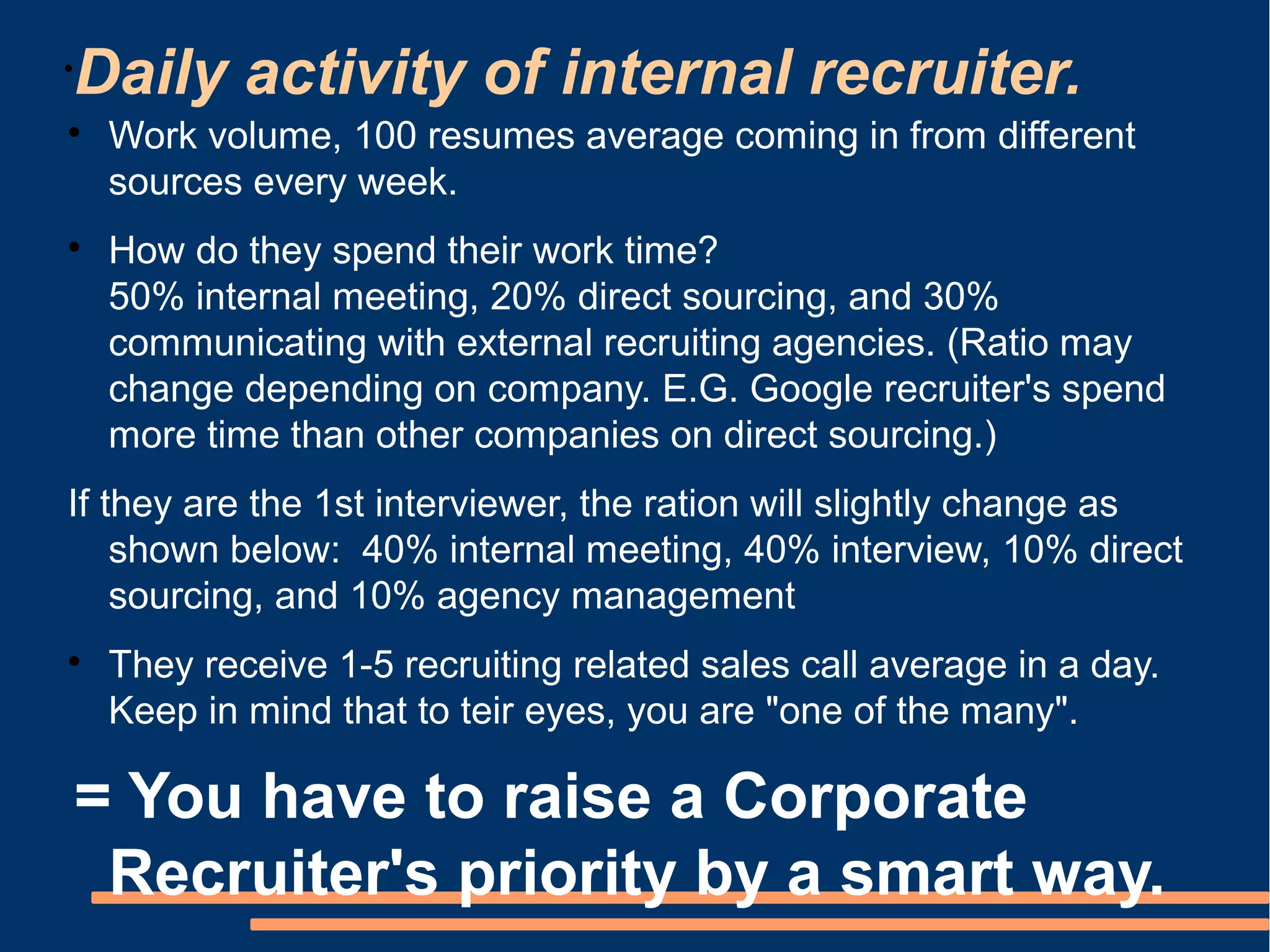 Daily activity of internal recruiter.

• Work volume, 100 resumes average coming in from different sources every week.

• How do they spend their work time?
50% internal meeting, 20% direct sourcing, and 30% communicating with external recruiting agencies. (Ratio may change depending on company. E.G. Google recruiter's spend more time than other companies on direct sourcing.)

If they are the 1st interviewer, the ration will slightly change as shown below: 40% internal meeting, 40% interview, 10% direct sourcing, and 10% agency management

• They receive 1-5 recruiting related sales call average in a day. Keep in mind that to teir eyes, you are "one of the many".

= You have to raise a Corporate Recruiter's priority by a smart way.